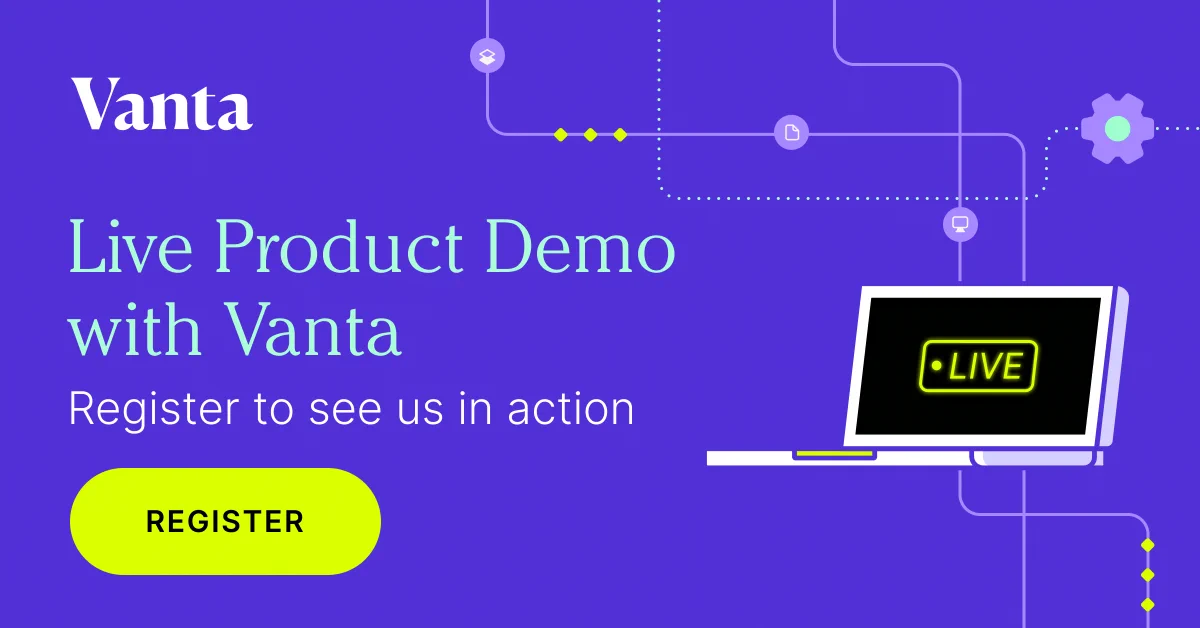 Vanta

Live Product Demo with Vanta

Register to see us in action

REGISTER

LIVE